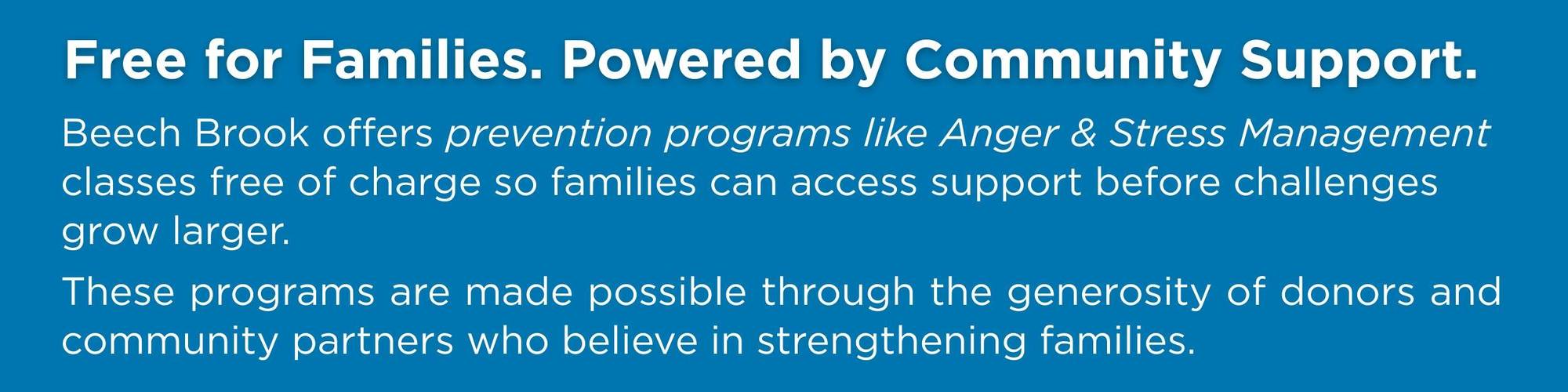 Free for Families. Powered by Community Support.

Beech Brook offers prevention programs like Anger & Stress Management classes free of charge so families can access support before challenges grow larger.

These programs are made possible through the generosity of donors and community partners who believe in strengthening families.